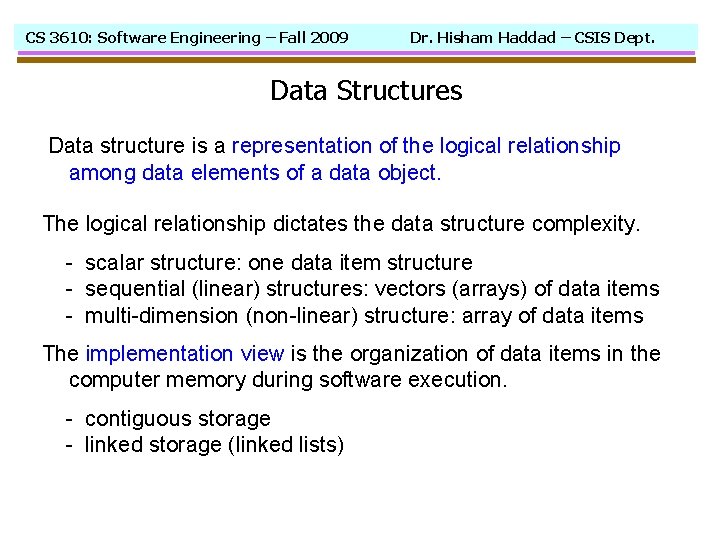 CS 3610: Software Engineering – Fall 2009 Dr. Hisham Haddad – CSIS Dept.

Data Structures

Data structure is a representation of the logical relationship among data elements of a data object.

The logical relationship dictates the data structure complexity.

- scalar structure: one data item structure
- sequential (linear) structures: vectors (arrays) of data items
- multi-dimension (non-linear) structure: array of data items

The implementation view is the organization of data items in the computer memory during software execution.

- contiguous storage
- linked storage (linked lists)